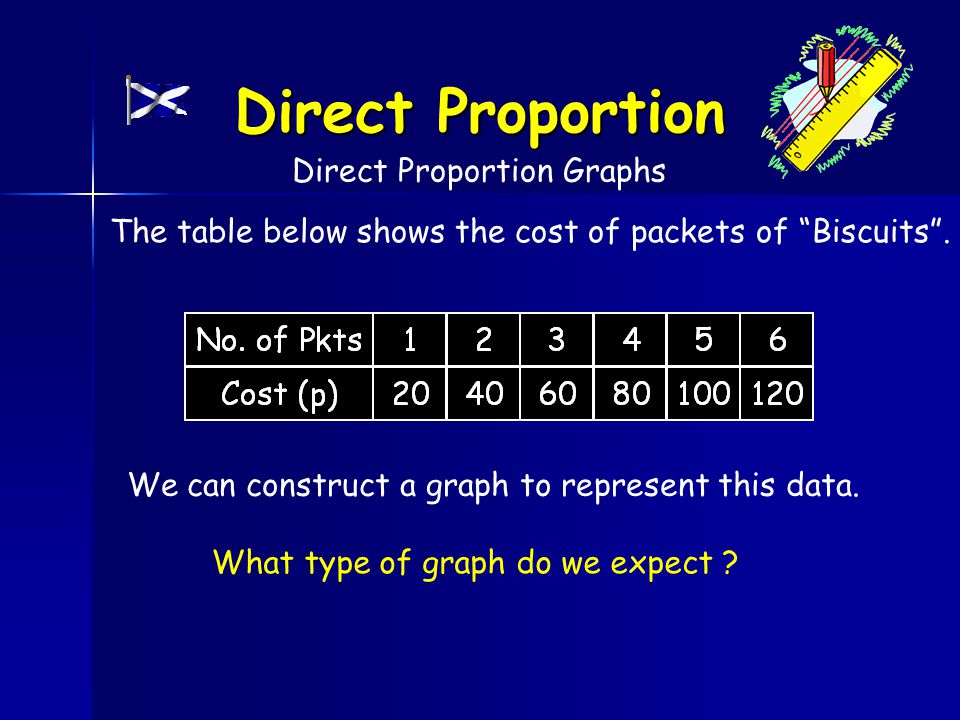 Direct Proportion

Direct Proportion Graphs

The table below shows the cost of packets of “Biscuits”.

| No. of Pkts | 1 | 2 | 3 | 4 | 5 | 6 |
|---|---|---|---|---|---|---|
| Cost (p) | 20 | 40 | 60 | 80 | 100 | 120 |

We can construct a graph to represent this data.

What type of graph do we expect ?